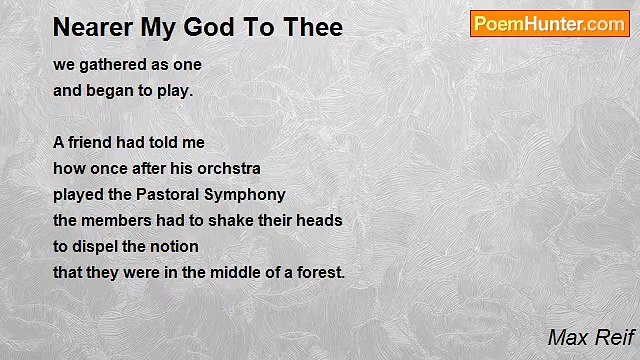 Nearer My God To Thee

PoemHunter.com

we gathered as one
and began to play.

A friend had told me
how once after his orchstra
played the Pastoral Symphony
the members had to shake their heads
to dispel the notion
that they were in the middle of a forest.

Max Reif